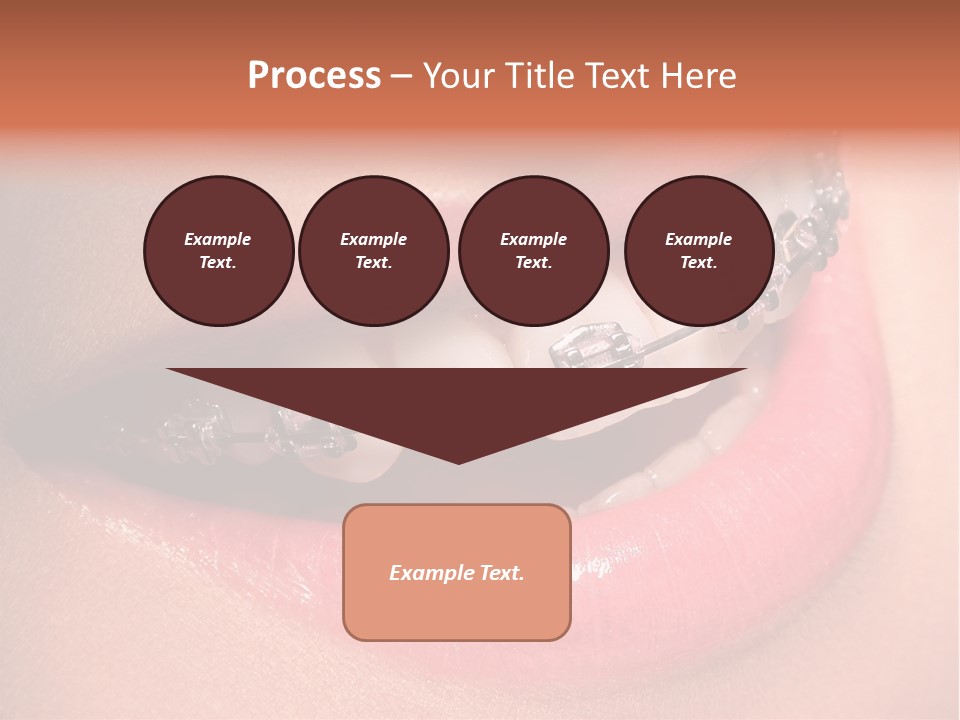 Process – Your Title Text Here

Example Text.

Example Text.

Example Text.

Example Text.

Example Text.